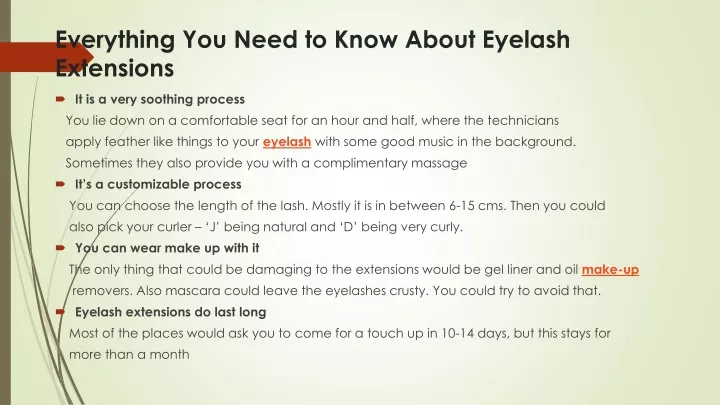 Everything You Need to Know About Eyelash Extensions

It is a very soothing process

You lie down on a comfortable seat for an hour and half, where the technicians apply feather like things to your eyelash with some good music in the background. Sometimes they also provide you with a complimentary massage

It's a customizable process

You can choose the length of the lash. Mostly it is in between 6-15 cms. Then you could also pick your curler – 'J' being natural and 'D' being very curly.

You can wear make up with it

The only thing that could be damaging to the extensions would be gel liner and oil make-up removers. Also mascara could leave the eyelashes crusty. You could try to avoid that.

Eyelash extensions do last long

Most of the places would ask you to come for a touch up in 10-14 days, but this stays for more than a month